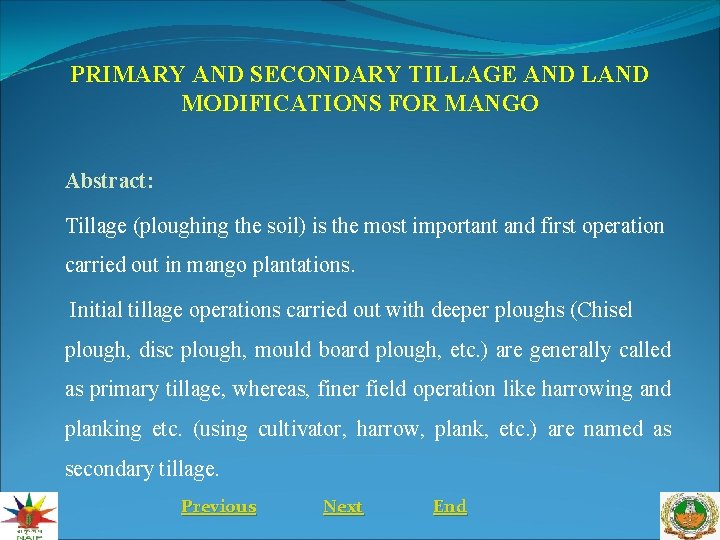 PRIMARY AND SECONDARY TILLAGE AND LAND MODIFICATIONS FOR MANGO

Abstract:

Tillage (ploughing the soil) is the most important and first operation carried out in mango plantations.

Initial tillage operations carried out with deeper ploughs (Chisel plough, disc plough, mould board plough, etc.) are generally called as primary tillage, whereas, finer field operation like harrowing and planking etc. (using cultivator, harrow, plank, etc.) are named as secondary tillage.

NAIP

Previous Next End